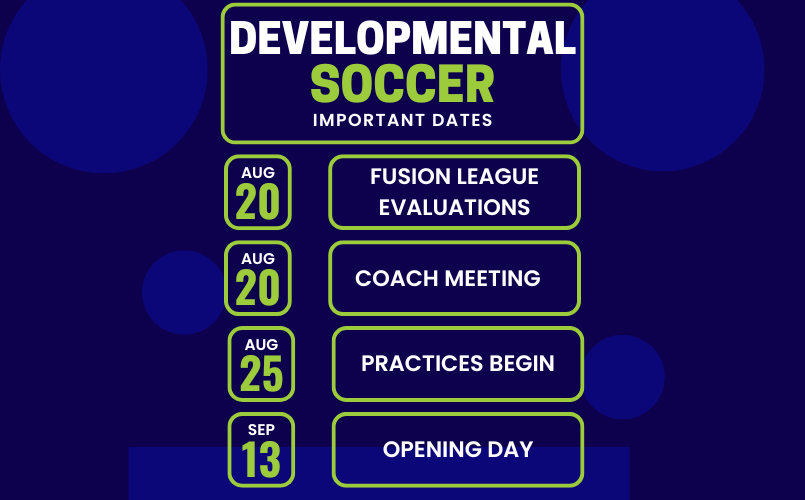 DEVELOPMENTAL
SOCCER
IMPORTANT DATES

AUG
20
FUSION LEAGUE EVALUATIONS

AUG
20
COACH MEETING

AUG
25
PRACTICES BEGIN

SEP
13
OPENING DAY